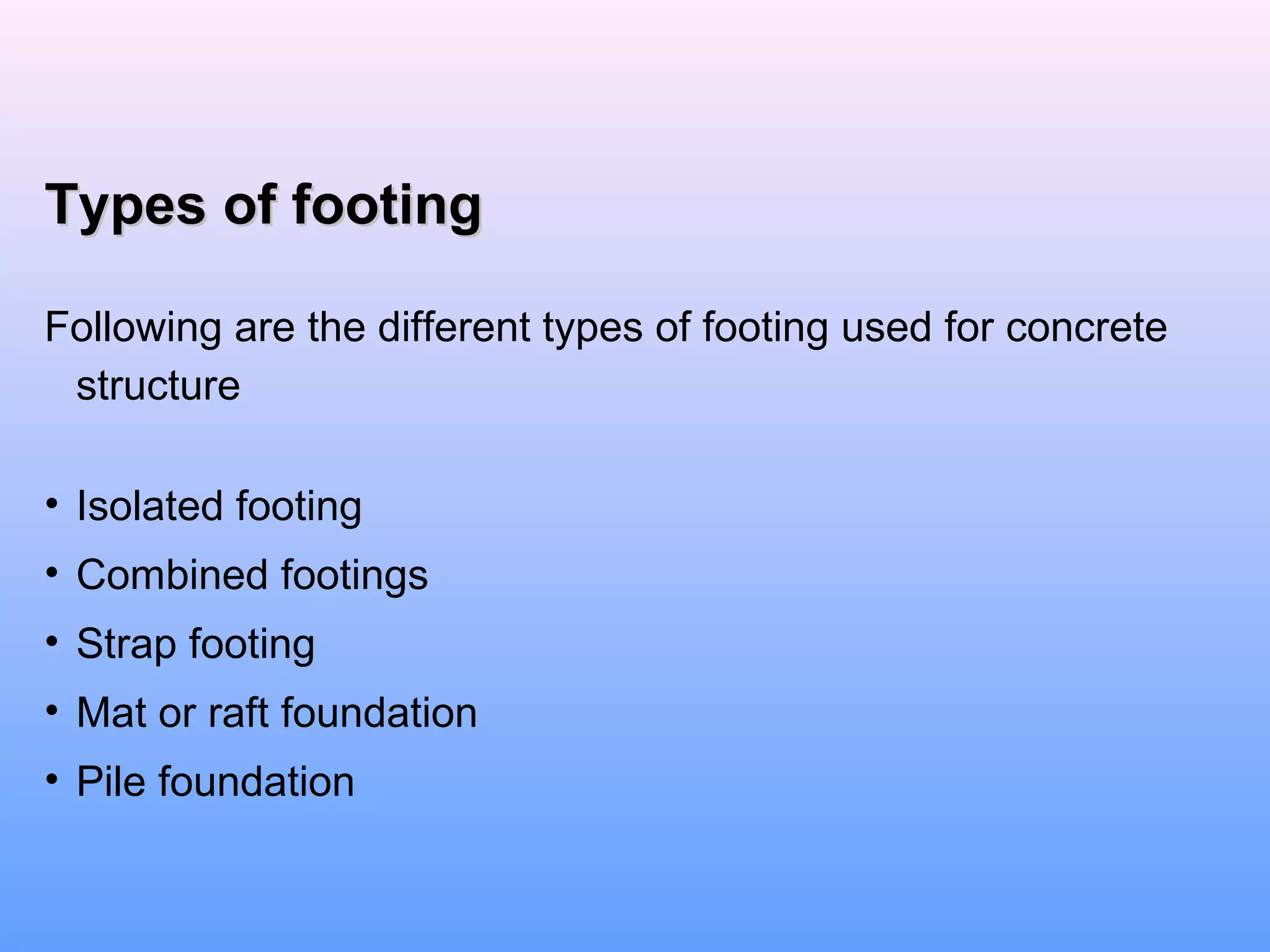 Types of footing

Following are the different types of footing used for concrete structure

• Isolated footing
• Combined footings
• Strap footing
• Mat or raft foundation
• Pile foundation